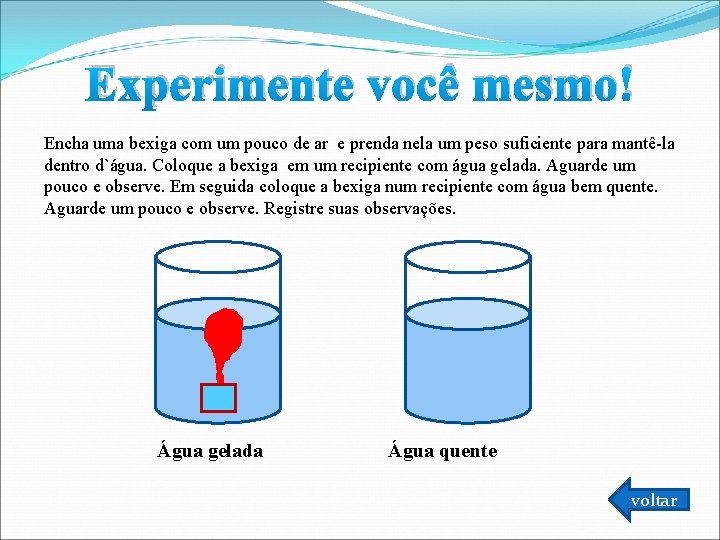 Experimente você mesmo!

Encha uma bexiga com um pouco de ar e prenda nela um peso suficiente para mantê-la dentro d`água. Coloque a bexiga em um recipiente com água gelada. Aguarde um pouco e observe. Em seguida coloque a bexiga num recipiente com água bem quente. Aguarde um pouco e observe. Registre suas observações.

Água gelada

Água quente

voltar